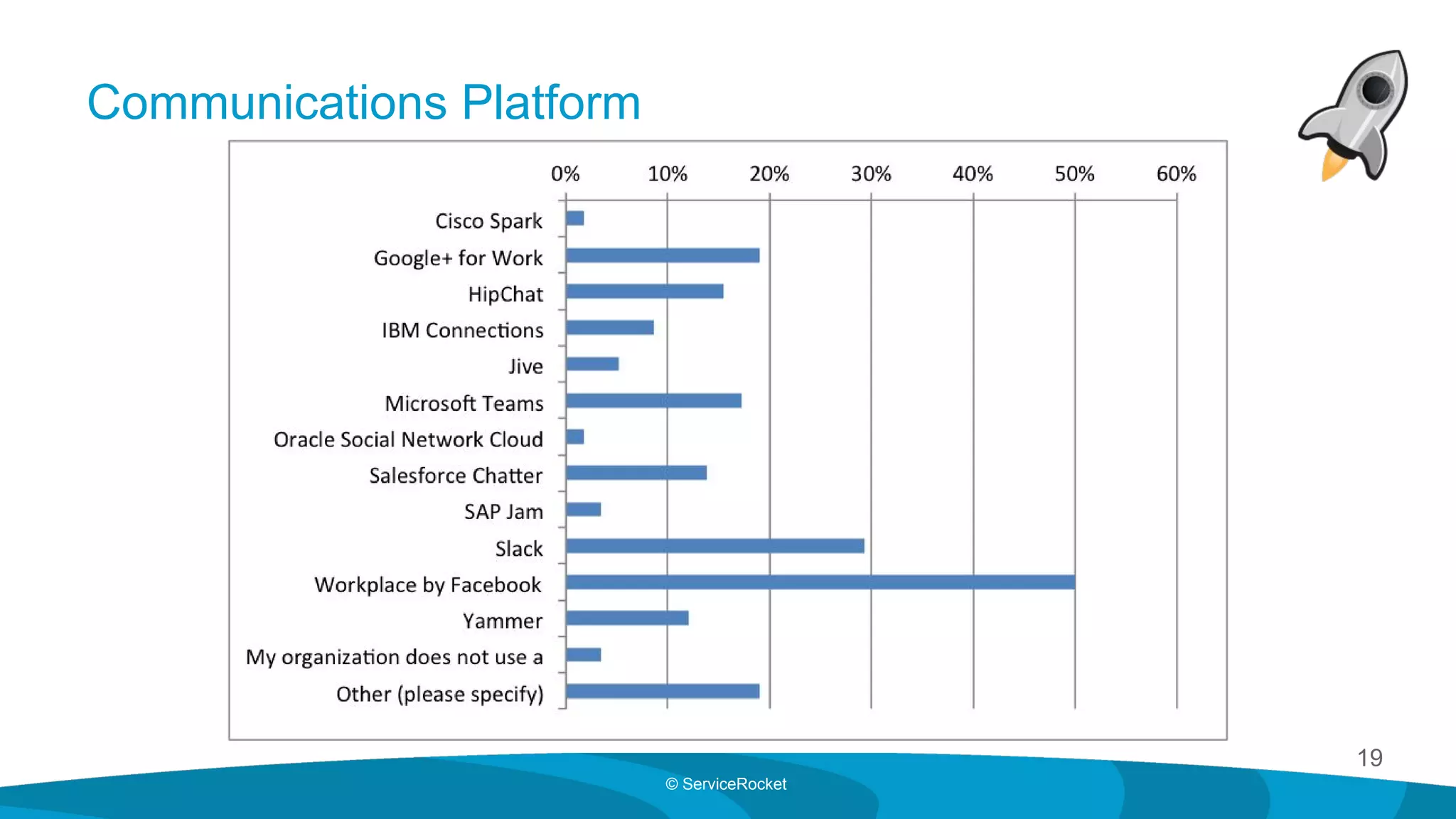 Communications Platform

0% 10% 20% 30% 40% 50% 60%

Cisco Spark
Google+ for Work
HipChat
IBM Connections
Jive
Microsoft Teams
Oracle Social Network Cloud
Salesforce Chatter
SAP Jam
Slack
Workplace by Facebook
Yammer
My organization does not use a
Other (please specify)

19

© ServiceRocket